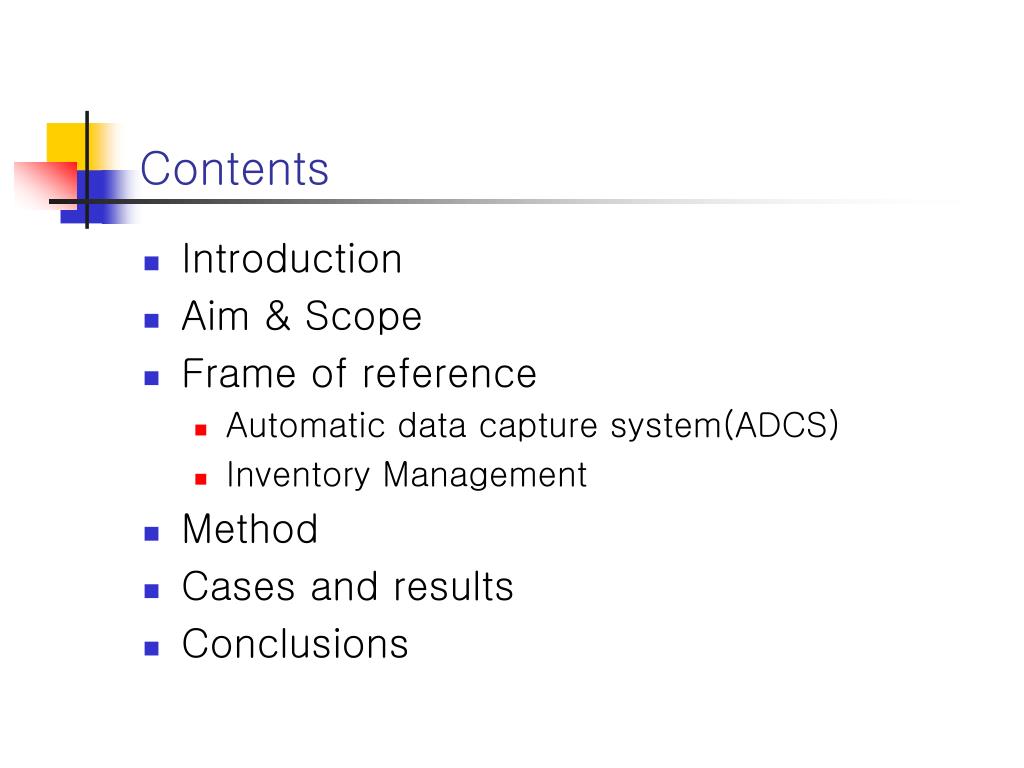 Contents

- Introduction
- Aim & Scope
- Frame of reference
  - Automatic data capture system(ADCS)
  - Inventory Management
- Method
- Cases and results
- Conclusions